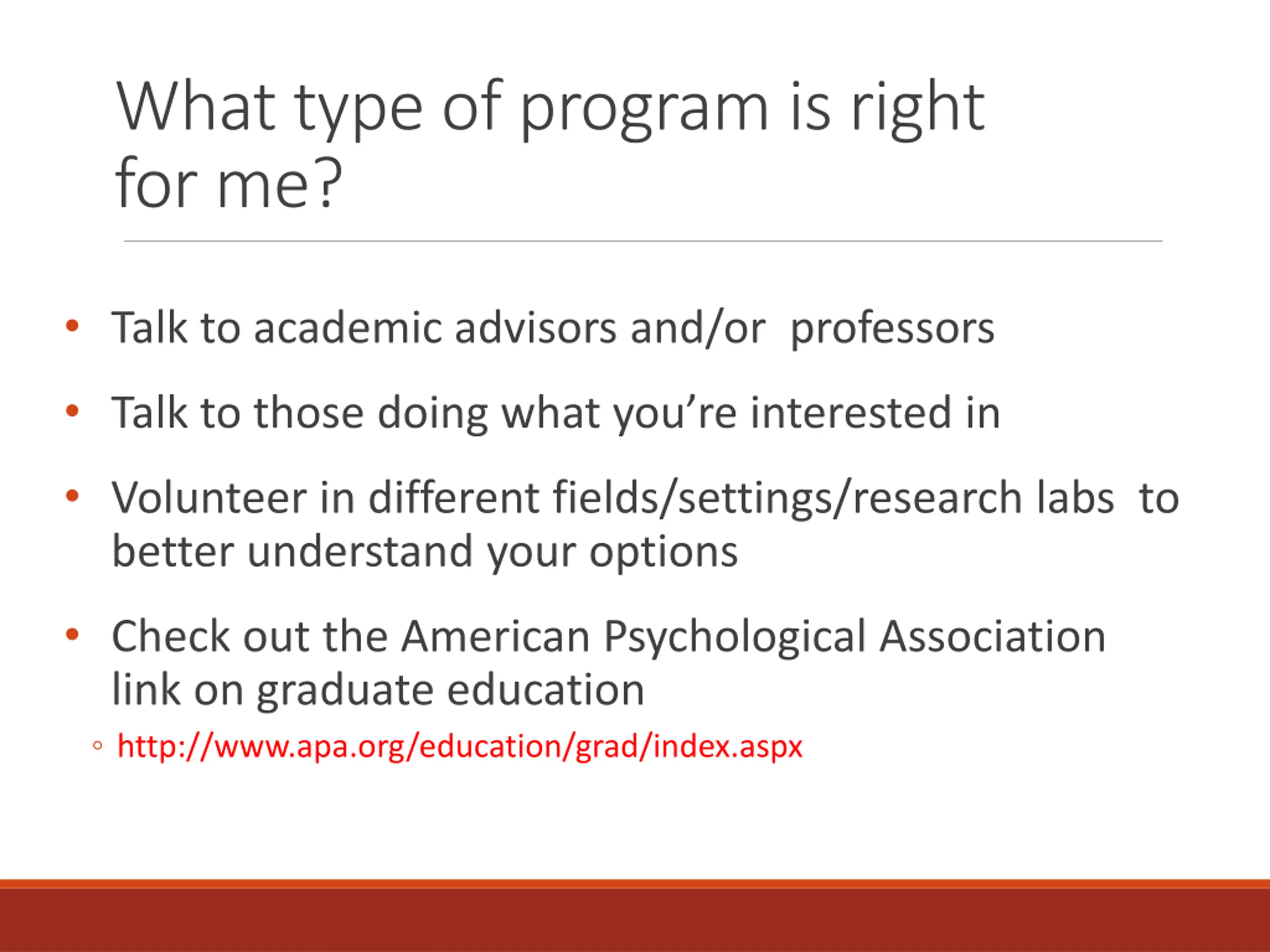 What type of program is right for me?

• Talk to academic advisors and/or professors

• Talk to those doing what you're interested in

• Volunteer in different fields/settings/research labs to better understand your options

• Check out the American Psychological Association link on graduate education

◦ http://www.apa.org/education/grad/index.aspx